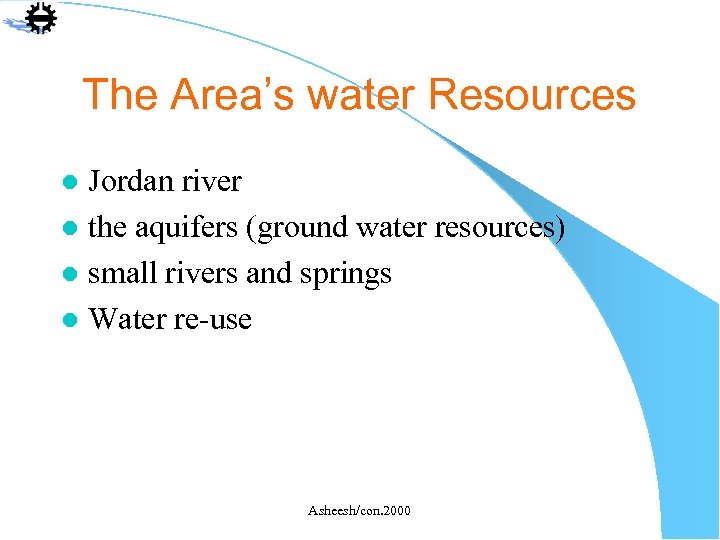 The Area's water Resources

- Jordan river
- the aquifers (ground water resources)
- small rivers and springs
- Water re-use

Asheesh/con.2000